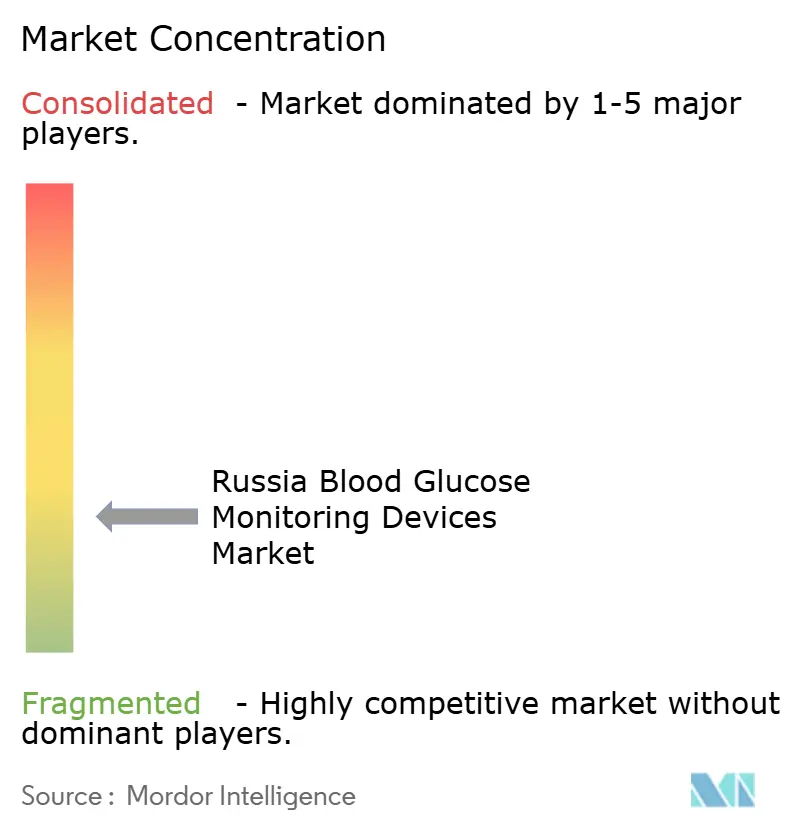 Market Concentration

Consolidated - Market dominated by 1-5 major players.

Russia Blood Glucose Monitoring Devices Market

Fragmented - Highly competitive market without dominant players.

Source : Mordor Intelligence